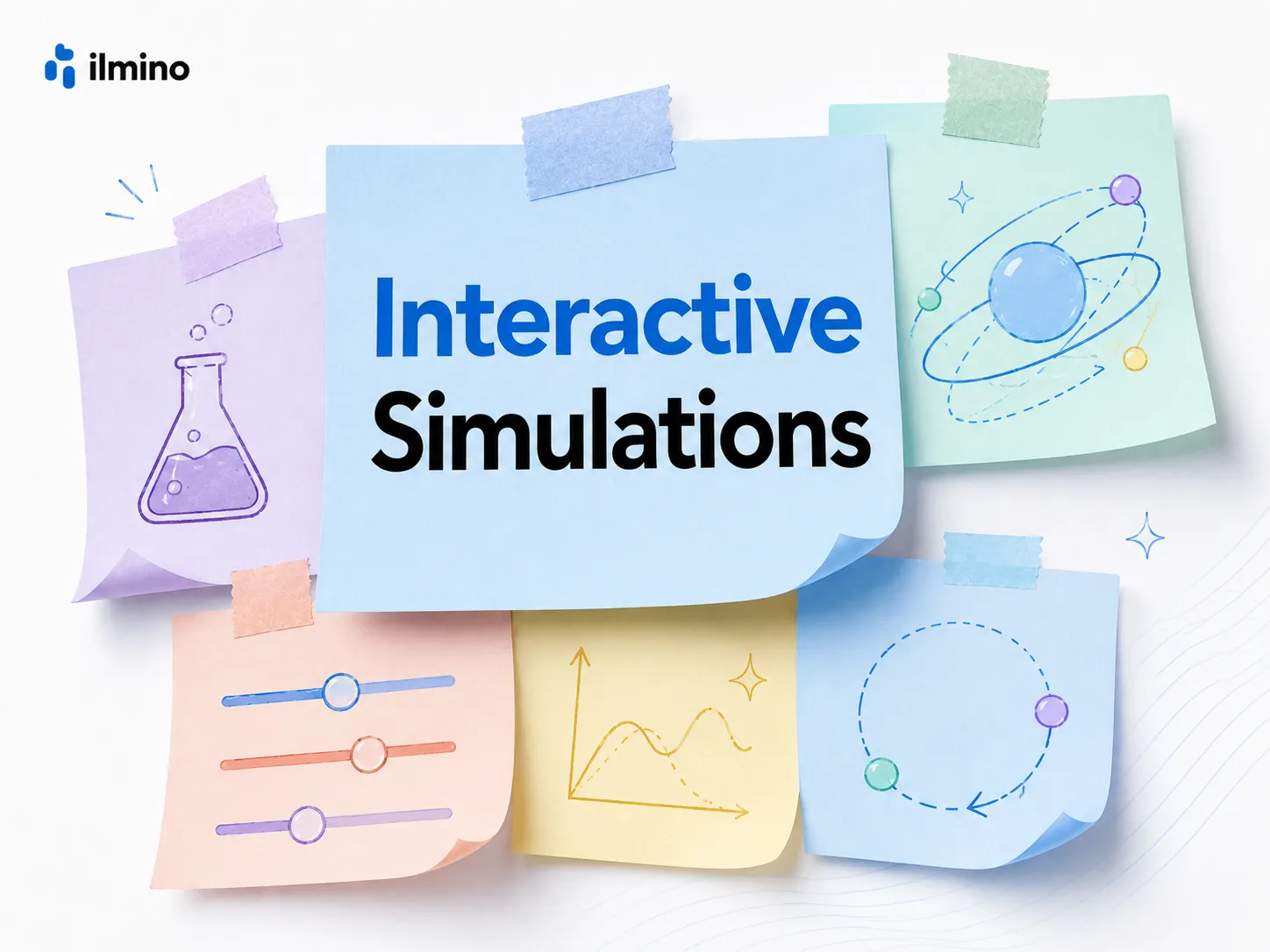 ilmino

Interactive Simulations